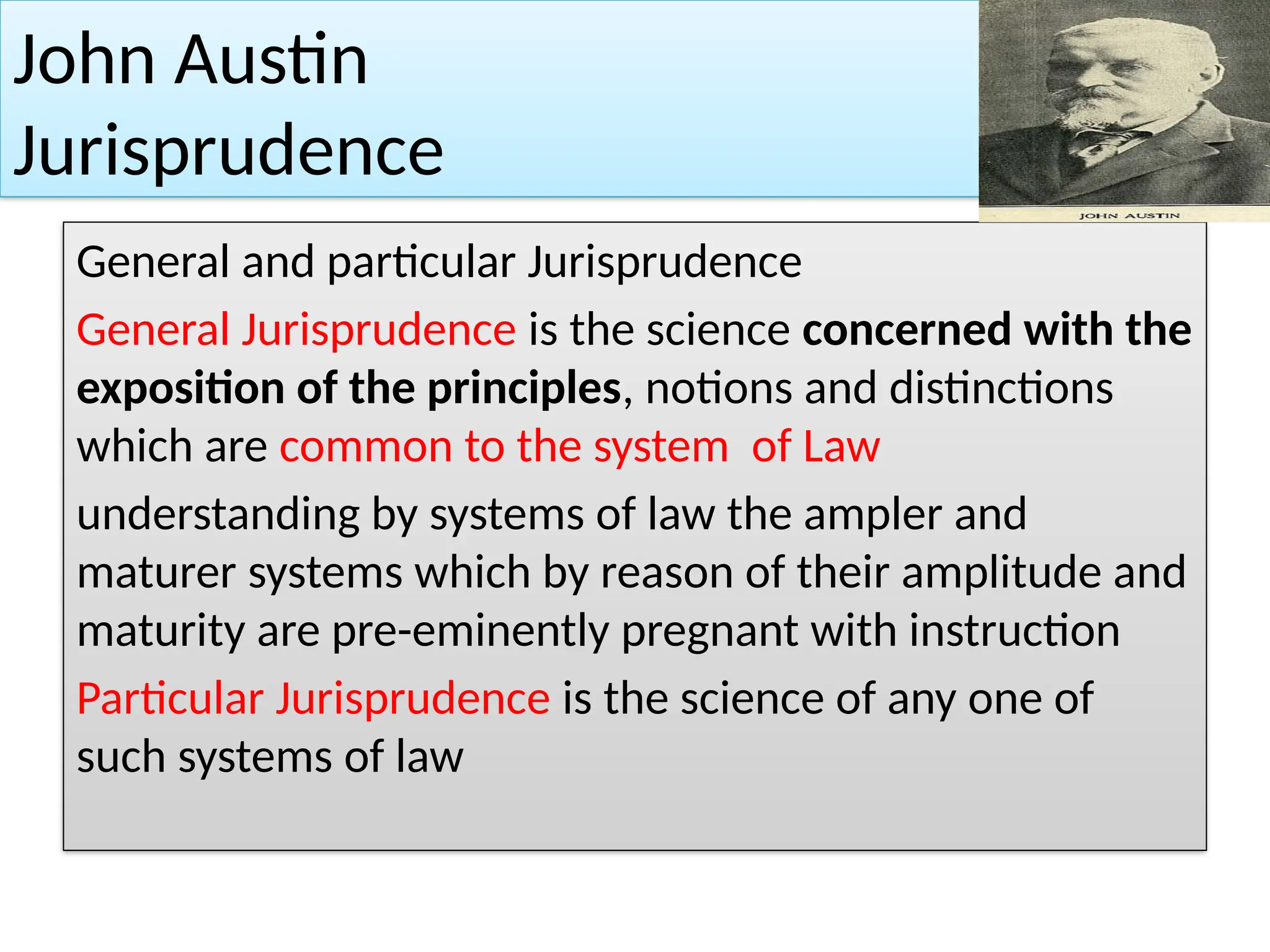 John Austin Jurisprudence

JOHN AUSTIN

General and particular Jurisprudence

General Jurisprudence is the science concerned with the exposition of the principles, notions and distinctions which are common to the system  of Law

understanding by systems of law the ampler and maturer systems which by reason of their amplitude and maturity are pre-eminently pregnant with instruction

Particular Jurisprudence is the science of any one of such systems of law